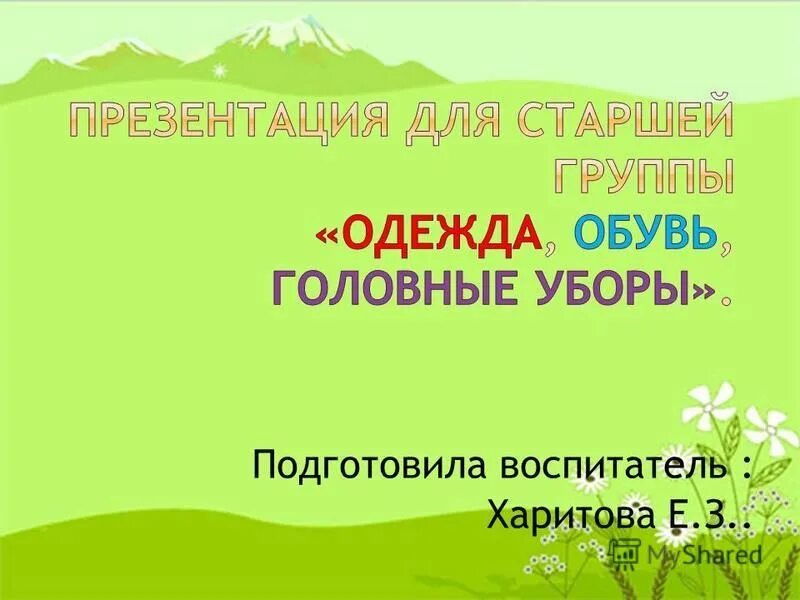 ПРЕЗЕНТАЦИЯ ДЛЯ СТАРШЕЙ ГРУППЫ «ОДЕЖДА, ОБУВЬ, ГОЛОВНЫЕ УБОРЫ».

Подготовила воспитатель : Харитова Е.З..

MyShared